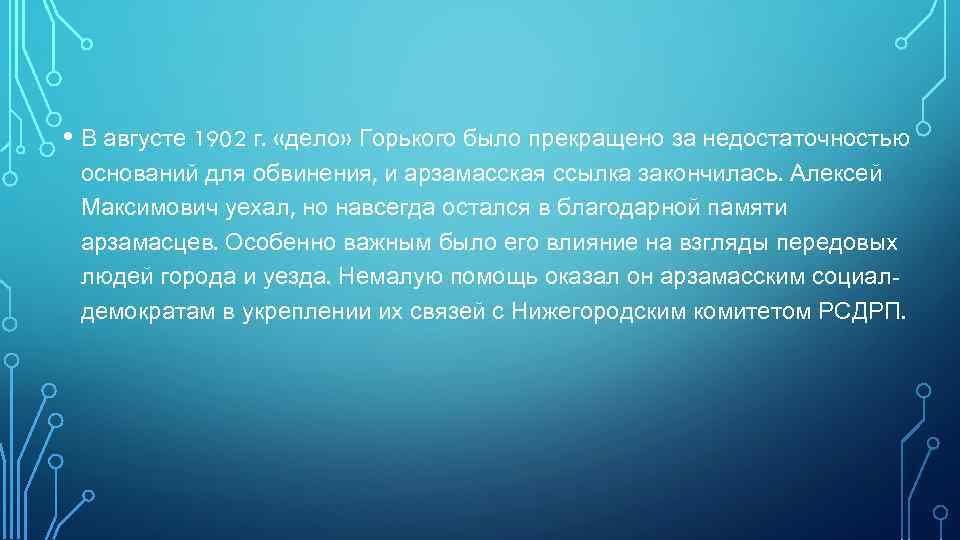 • В августе 1902 г. «дело» Горького было прекращено за недостаточностью оснований для обвинения, и арзамасская ссылка закончилась. Алексей Максимович уехал, но навсегда остался в благодарной памяти арзамасцев. Особенно важным было его влияние на взгляды передовых людей города и уезда. Немалую помощь оказал он арзамасским социал-демократам в укреплении их связей с Нижегородским комитетом РСДРП.